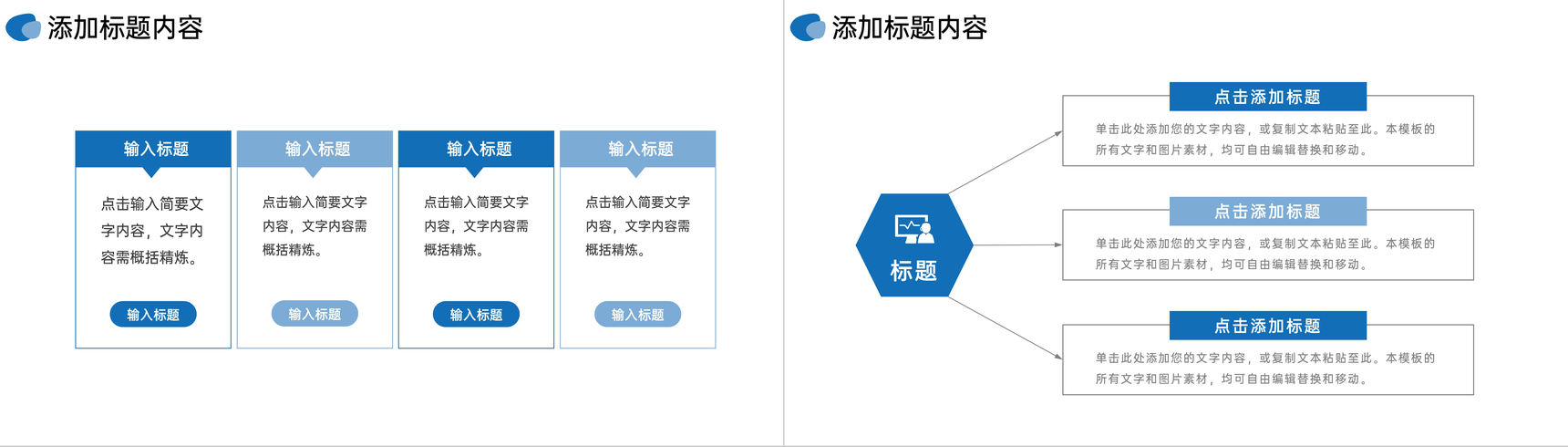 添加标题内容

输入标题

点击输入简要文字内容，文字内容需概括精炼。

输入标题

输入标题

点击输入简要文字内容，文字内容需概括精炼。

输入标题

输入标题

点击输入简要文字内容，文字内容需概括精炼。

输入标题

输入标题

点击输入简要文字内容，文字内容需概括精炼。

输入标题

添加标题内容

标题

点击添加标题

单击此处添加您的文字内容，或复制文本粘贴至此。本模板的所有文字和图片素材，均可自由编辑替换和移动。

点击添加标题

单击此处添加您的文字内容，或复制文本粘贴至此。本模板的所有文字和图片素材，均可自由编辑替换和移动。

点击添加标题

单击此处添加您的文字内容，或复制文本粘贴至此。本模板的所有文字和图片素材，均可自由编辑替换和移动。